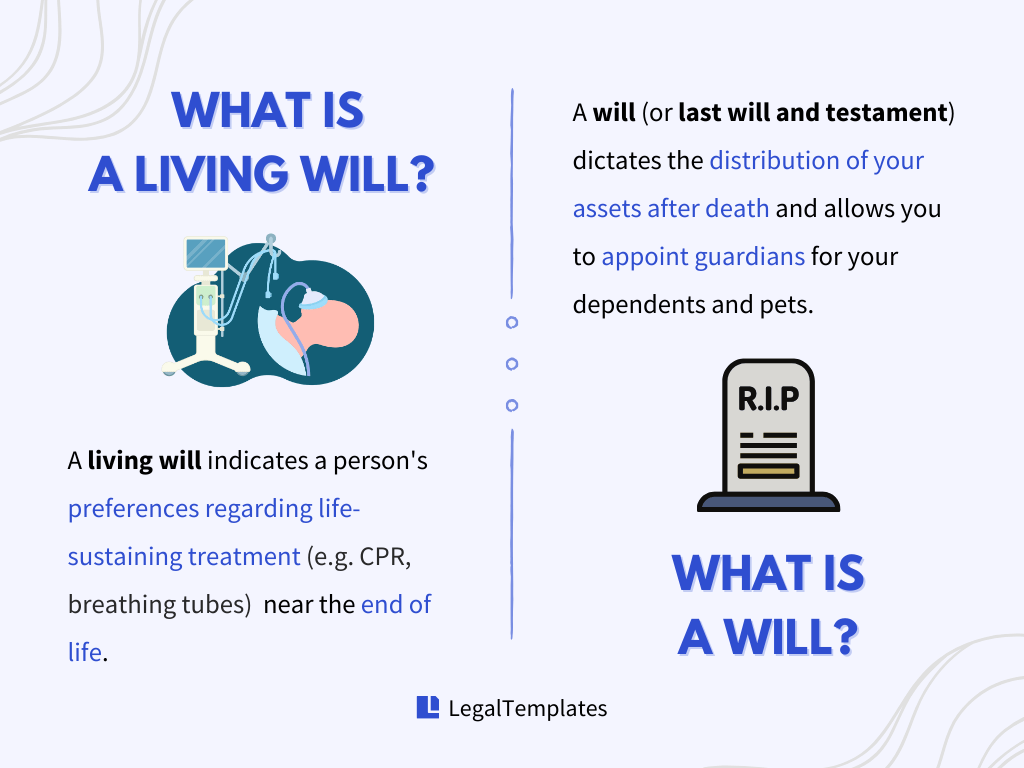 WHAT IS
A LIVING WILL?

A living will indicates a person's preferences regarding life-sustaining treatment (e.g. CPR, breathing tubes) near the end of life.

A will (or last will and testament) dictates the distribution of your assets after death and allows you to appoint guardians for your dependents and pets.

R.I.P

WHAT IS
A WILL?

LegalTemplates